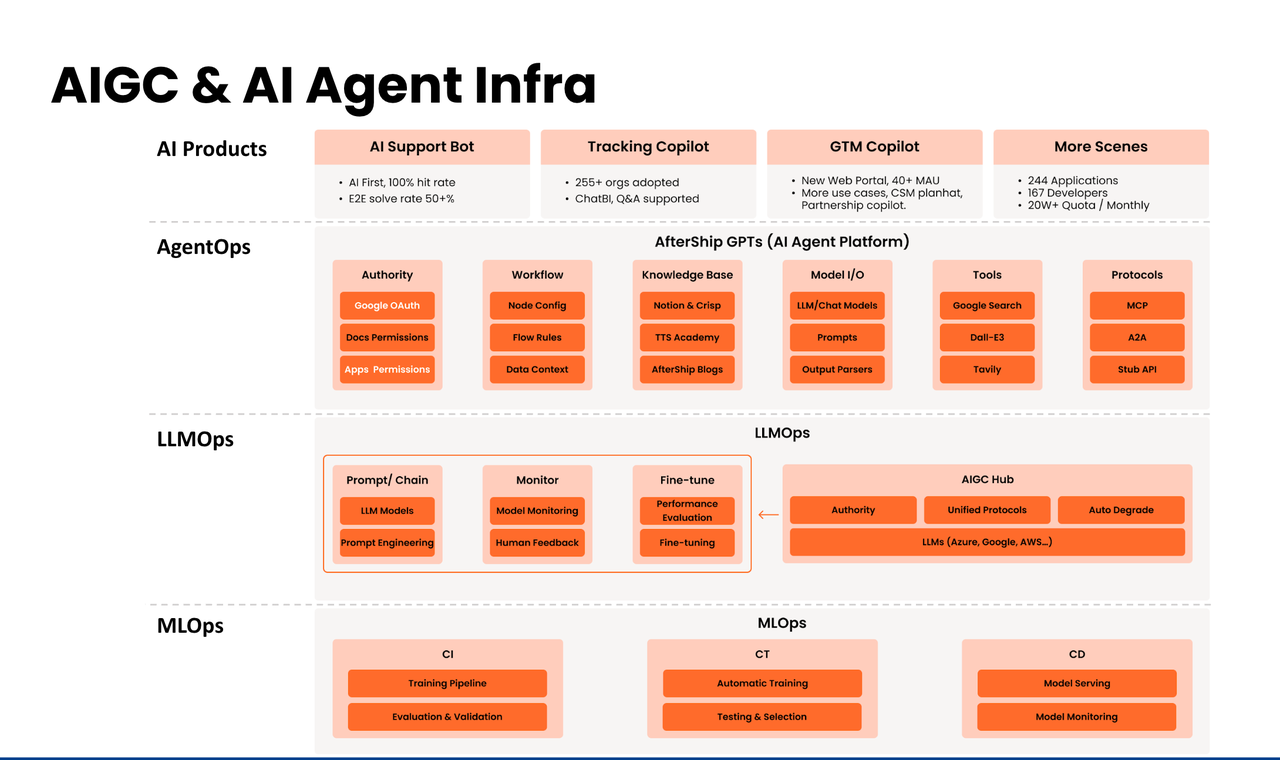 AIGC & AI Agent Infra

AI Products

AI Support Bot
• AI First, 100% hit rate
• E2E solve rate 50+%

Tracking Copilot
• 255+ orgs adopted
• ChatBI, Q&A supported

GTM Copilot
• New Web Portal, 40+ MAU
• More use cases, CSM planhat, Partnership copilot.

More Scenes
• 244 Applications
• 167 Developers
• 20W+ Quota / Monthly

AgentOps

AfterShip GPTs (AI Agent Platform)

Authority
Google OAuth
Docs Permissions
Apps Permissions

Workflow
Node Config
Flow Rules
Data Context

Knowledge Base
Notion & Crisp
TTS Academy
AfterShip Blogs

Model I/O
LLM/Chat Models
Prompts
Output Parsers

Tools
Google Search
Dall-E3
Tavily

Protocols
MCP
A2A
Stub API

LLMOps

LLMOps

Prompt/ Chain
LLM Models
Prompt Engineering

Monitor
Model Monitoring
Human Feedback

Fine-tune
Performance Evaluation
Fine-tuning

AIGC Hub
Authority
Unified Protocols
Auto Degrade
LLMs (Azure, Google, AWS...)

MLOps

MLOps

CI
Training Pipeline
Evaluation & Validation

CT
Automatic Training
Testing & Selection

CD
Model Serving
Model Monitoring